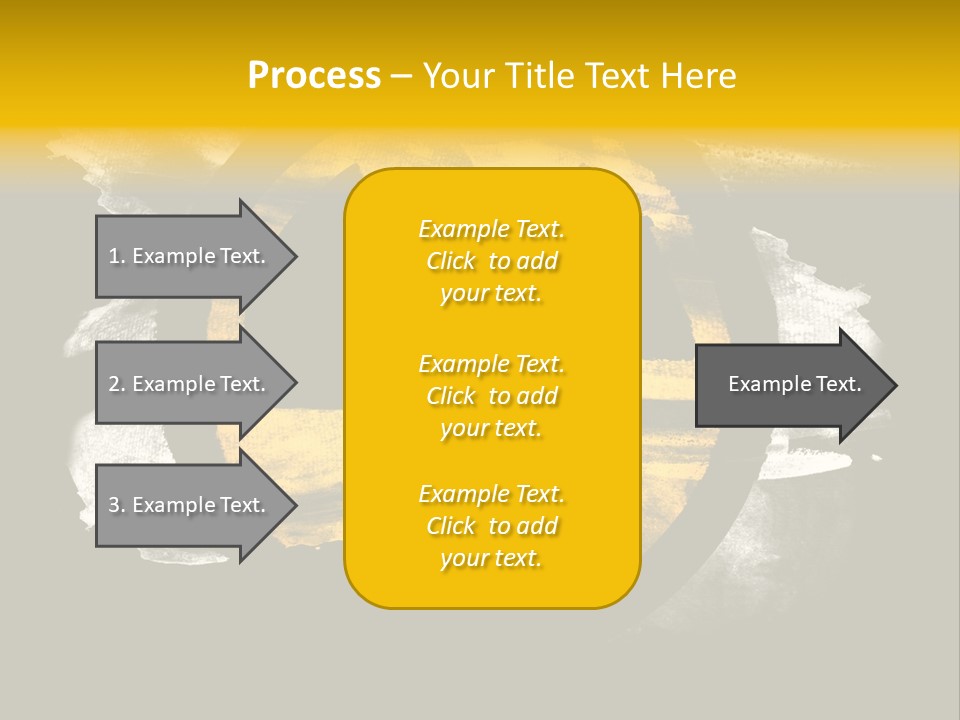 Process – Your Title Text Here

1. Example Text.

2. Example Text.

3. Example Text.

Example Text. Click to add your text.

Example Text. Click to add your text.

Example Text. Click to add your text.

Example Text.